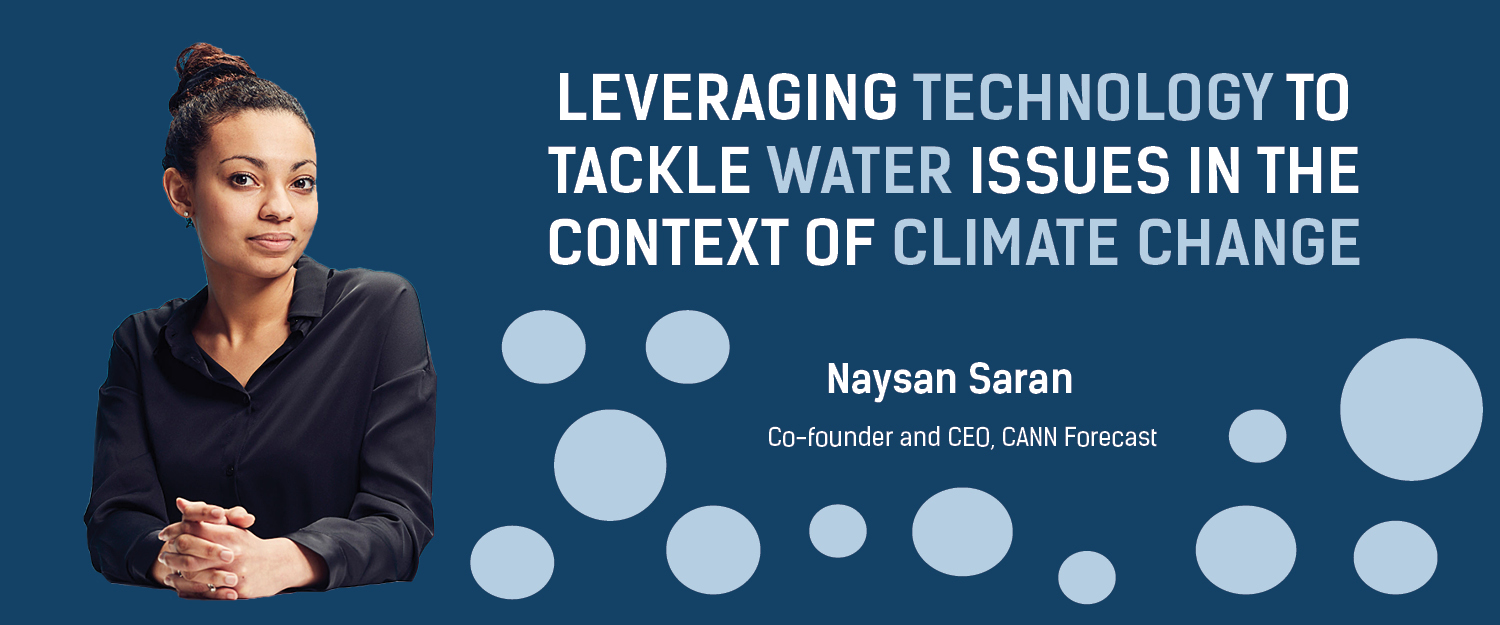 LEVERAGING TECHNOLOGY TO TACKLE WATER ISSUES IN THE CONTEXT OF CLIMATE CHANGE

Naysan Saran

Co-founder and CEO, CANN Forecast